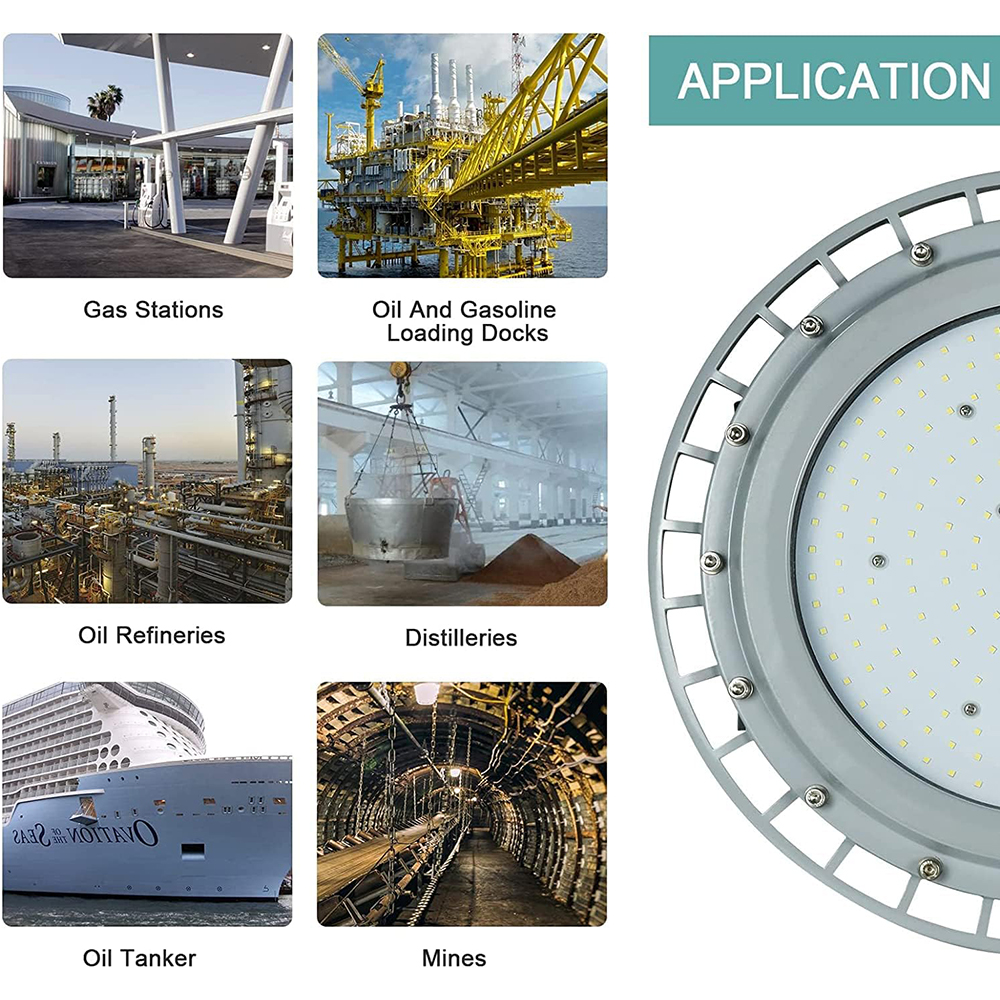 APPLICATION

Gas Stations

Oil And Gasoline Loading Docks

Oil Refineries

Distilleries

OVATION OF THE SEAS

Oil Tanker

Mines